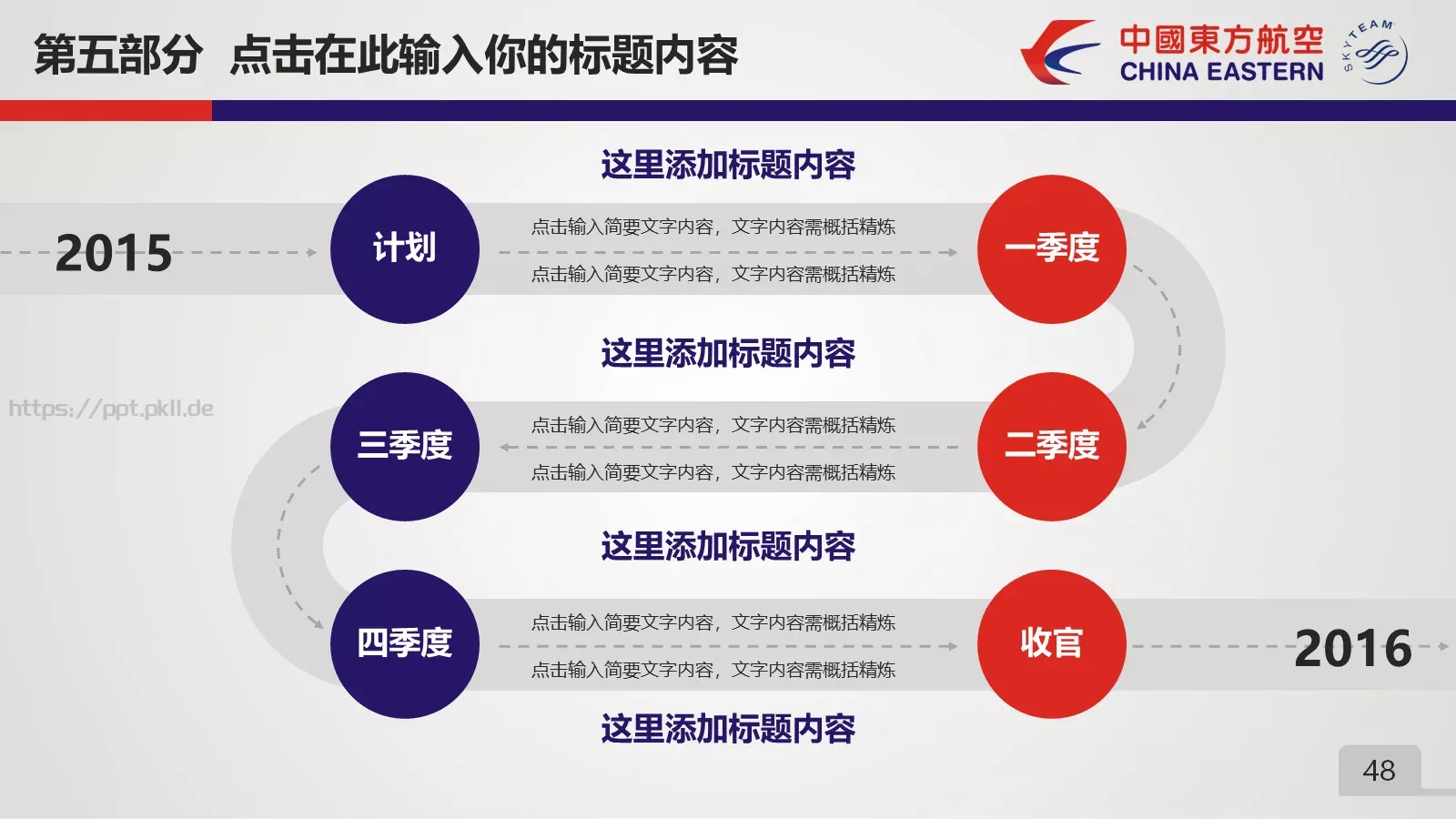 第五部分 点击在此输入你的标题内容

中國東方航空
CHINA EASTERN
SKYTEAM

这里添加标题内容

2015

计划

点击输入简要文字内容，文字内容需概括精炼

点击输入简要文字内容，文字内容需概括精炼

一季度

这里添加标题内容

https://ppt.pkll.de

三季度

点击输入简要文字内容，文字内容需概括精炼

点击输入简要文字内容，文字内容需概括精炼

二季度

这里添加标题内容

四季度

点击输入简要文字内容，文字内容需概括精炼

点击输入简要文字内容，文字内容需概括精炼

收官

2016

这里添加标题内容

48